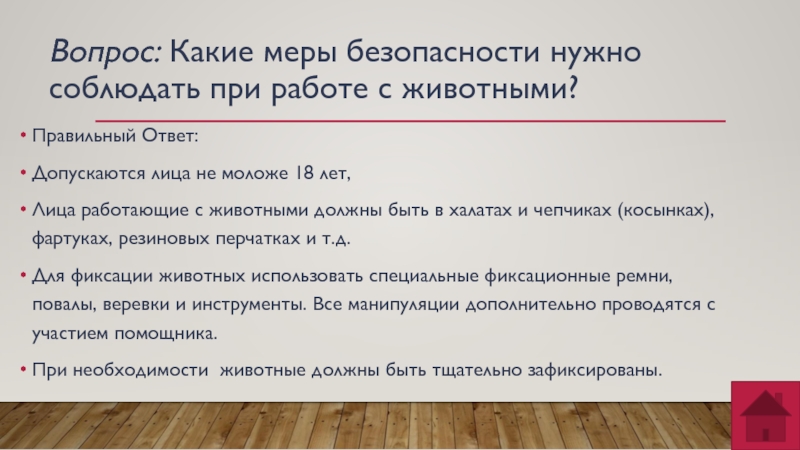 Вопрос: Какие меры безопасности нужно соблюдать при работе с животными?

• Правильный Ответ:

• Допускаются лица не моложе 18 лет,

• Лица работающие с животными должны быть в халатах и чепчиках (косынках), фартуках, резиновых перчатках и т.д.

• Для фиксации животных использовать специальные фиксационные ремни, повалы, веревки и инструменты. Все манипуляции дополнительно проводятся с участием помощника.

• При необходимости животные должны быть тщательно зафиксированы.